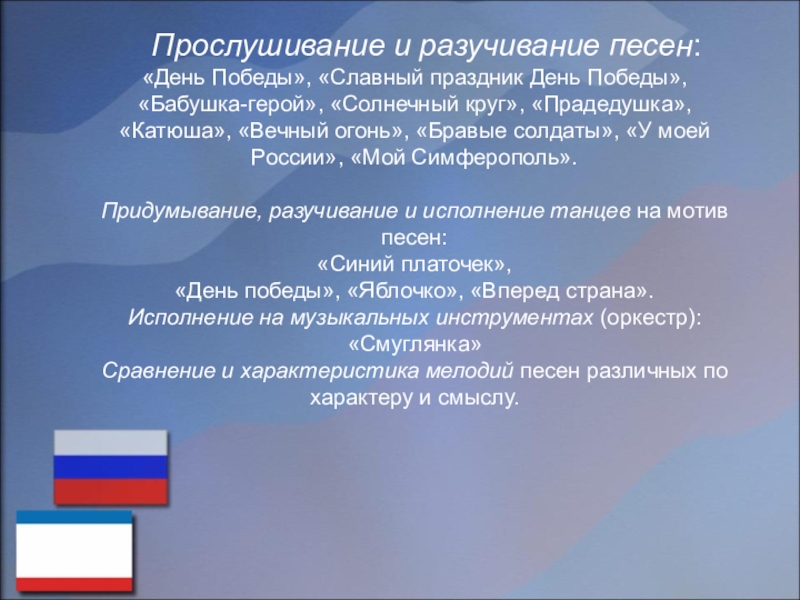 Прослушивание и разучивание песен:
«День Победы», «Славный праздник День Победы», «Бабушка-герой», «Солнечный круг», «Прадедушка», «Катюша», «Вечный огонь», «Бравые солдаты», «У моей России», «Мой Симферополь».

Придумывание, разучивание и исполнение танцев на мотив песен:
«Синий платочек»,
«День победы», «Яблочко», «Вперед страна».
Исполнение на музыкальных инструментах (оркестр):
«Смуглянка»
Сравнение и характеристика мелодий песен различных по характеру и смыслу.